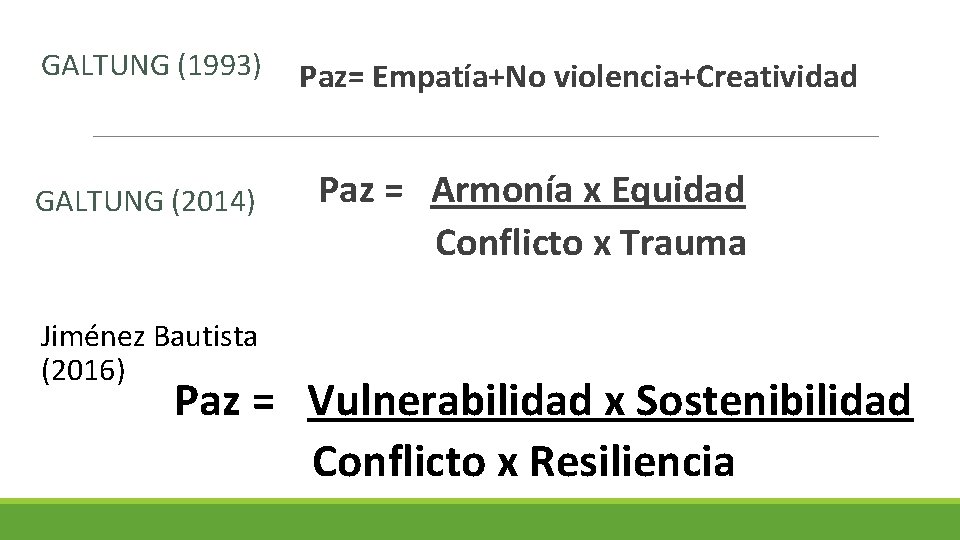 GALTUNG (1993) Paz= Empatía+No violencia+Creatividad

GALTUNG (2014) Paz = $\frac{\text{Armonía x Equidad}}{\text{Conflicto x Trauma}}$

Jiménez Bautista (2016) Paz = $\frac{\text{Vulnerabilidad x Sostenibilidad}}{\text{Conflicto x Resiliencia}}$